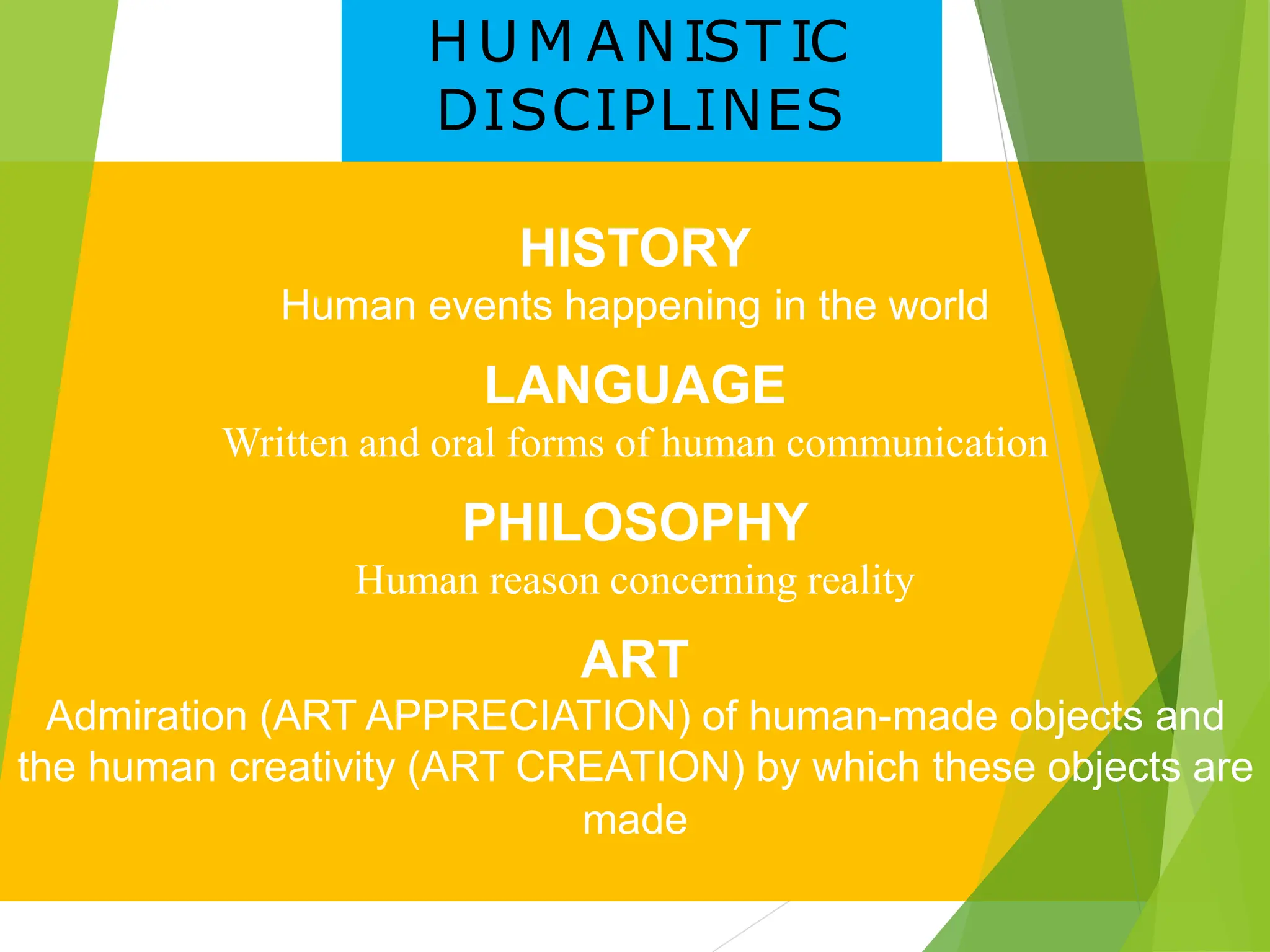 HUMANISTIC DISCIPLINES

HISTORY
Human events happening in the world

LANGUAGE
Written and oral forms of human communication

PHILOSOPHY
Human reason concerning reality

ART
Admiration (ART APPRECIATION) of human-made objects and the human creativity (ART CREATION) by which these objects are made